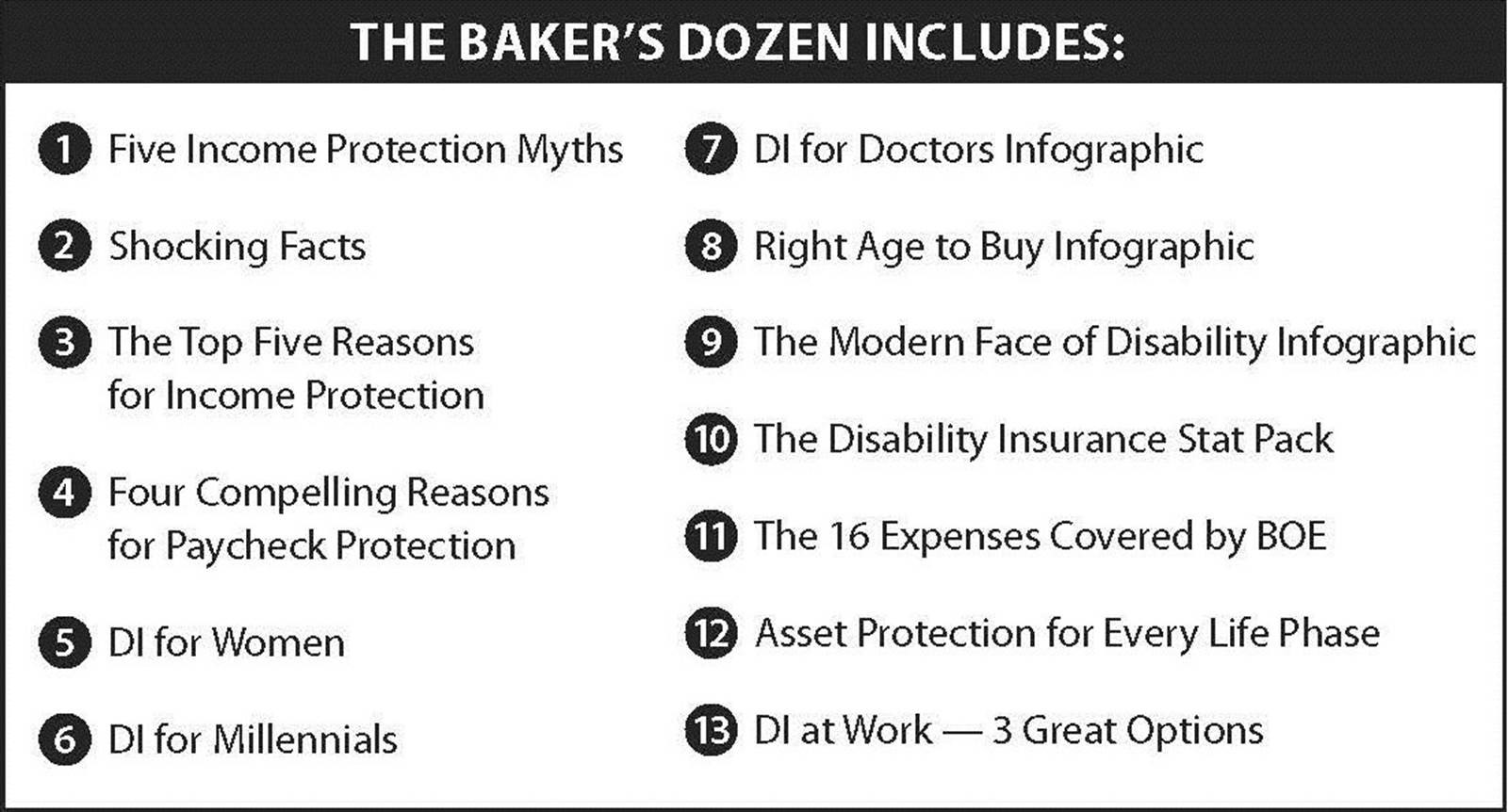 THE BAKER'S DOZEN INCLUDES:

1 Five Income Protection Myths

2 Shocking Facts

3 The Top Five Reasons for Income Protection

4 Four Compelling Reasons for Paycheck Protection

5 DI for Women

6 DI for Millennials

7 DI for Doctors Infographic

8 Right Age to Buy Infographic

9 The Modern Face of Disability Infographic

10 The Disability Insurance Stat Pack

11 The 16 Expenses Covered by BOE

12 Asset Protection for Every Life Phase

13 DI at Work — 3 Great Options